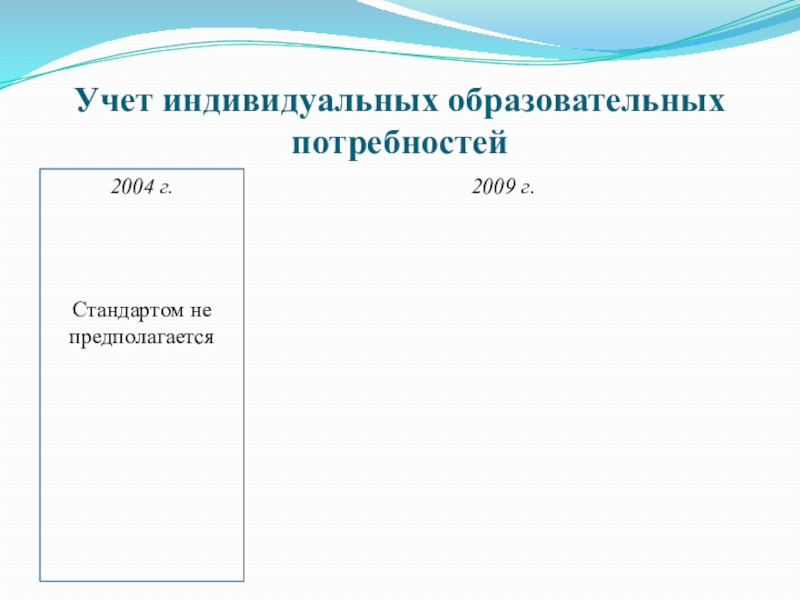 Учет индивидуальных образовательных потребностей

2004 г.

Стандартом не предполагается

2009 г.